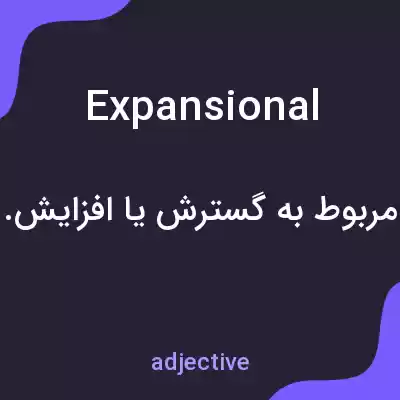 Expansional

مربوط به گسترش یا افزایش.

adjective